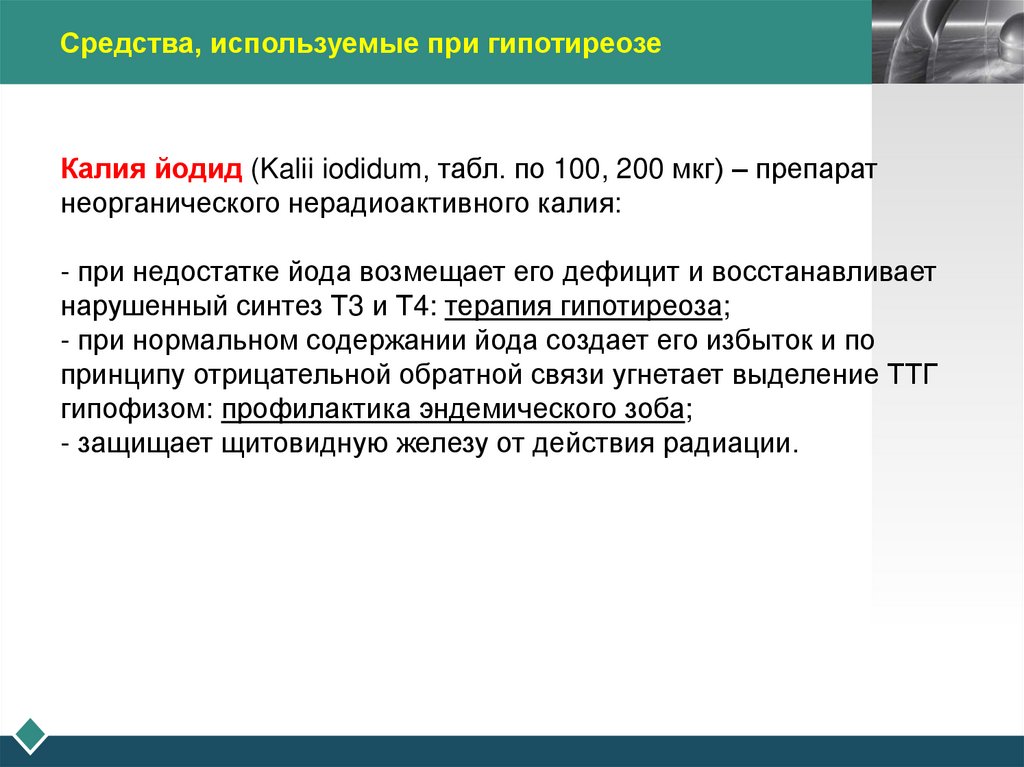 Средства, используемые при гипотиреозе

Калия йодид (Kalii iodidum, табл. по 100, 200 мкг) – препарат неорганического нерадиоактивного калия:

- при недостатке йода возмещает его дефицит и восстанавливает нарушенный синтез Т3 и Т4: терапия гипотиреоза;
- при нормальном содержании йода создает его избыток и по принципу отрицательной обратной связи угнетает выделение ТТГ гипофизом: профилактика эндемического зоба;
- защищает щитовидную железу от действия радиации.